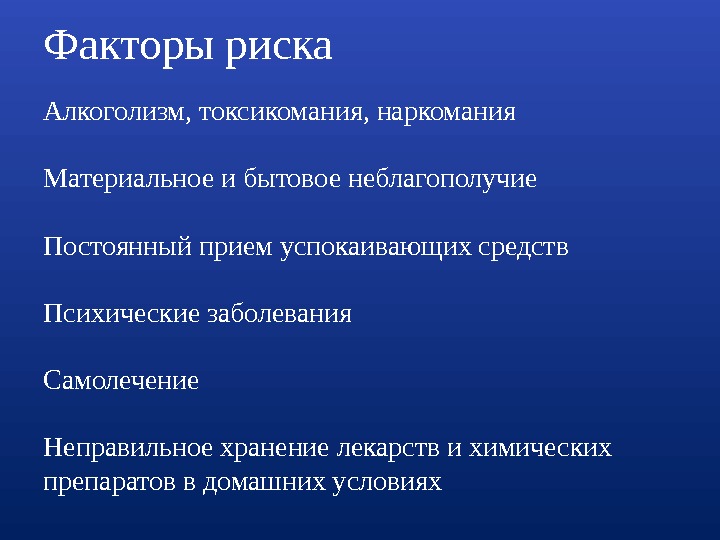 Факторы риска

Алкоголизм, токсикомания, наркомания

Материальное и бытовое неблагополучие

Постоянный прием успокаивающих средств

Психические заболевания

Самолечение

Неправильное хранение лекарств и химических препаратов в домашних условиях